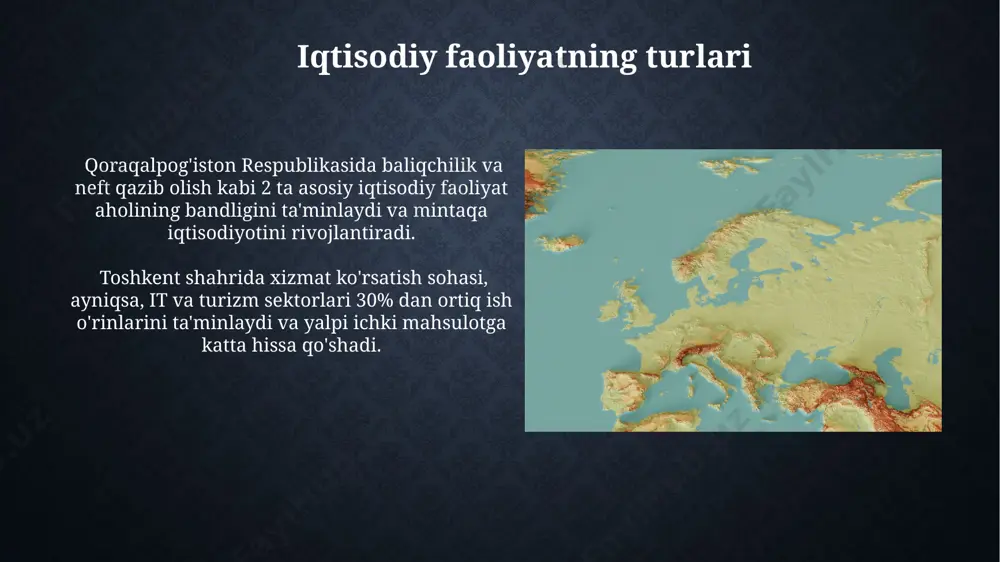 Iqtisodiy faoliyatning turlari

Qoraqalpog'iston Respublikasida baliqchilik va neft qazib olish kabi 2 ta asosiy iqtisodiy faoliyat aholining bandligini ta'minlaydi va mintaqa iqtisodiyotini rivojlantiradi.

Toshkent shahrida xizmat ko'rsatish sohasi, ayniqsa, IT va turizm sektorlari 30% dan ortiq ish o'rinlarini ta'minlaydi va yalpi ichki mahsulotga katta hissa qo'shadi.